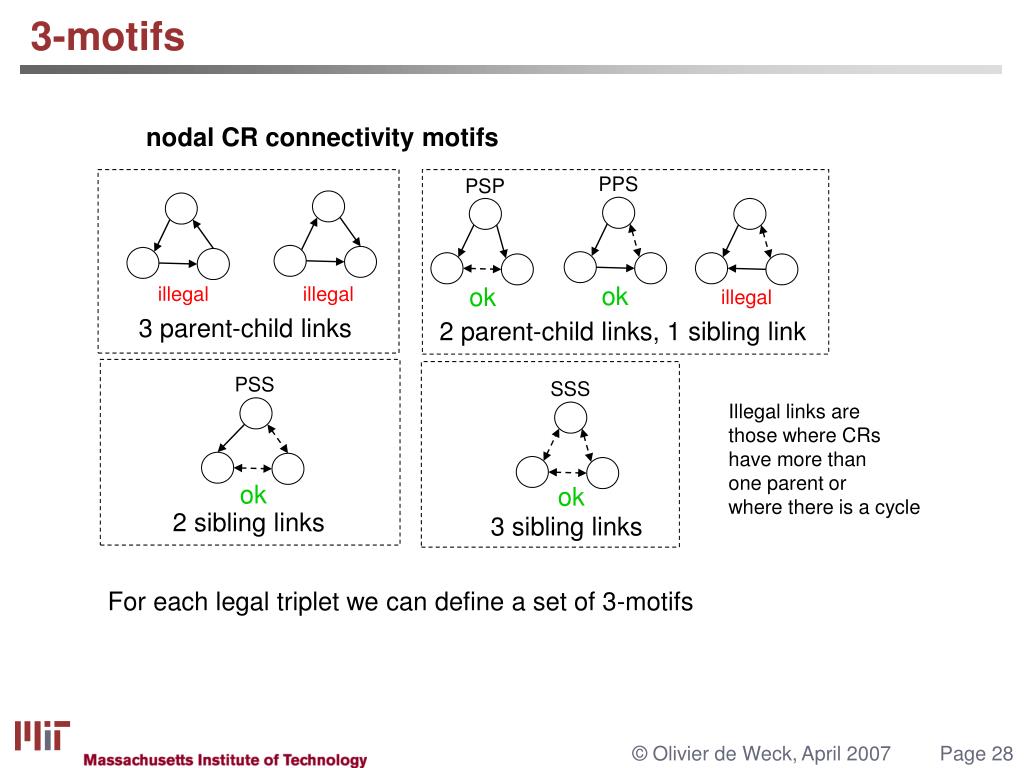 3-motifs

nodal CR connectivity motifs

illegal illegal

3 parent-child links

PSP PPS

ok ok illegal

2 parent-child links, 1 sibling link

PSS

ok

2 sibling links

SSS

ok

3 sibling links

Illegal links are those where CRs have more than one parent or where there is a cycle

For each legal triplet we can define a set of 3-motifs

MIT

Massachusetts Institute of Technology

© Olivier de Weck, April 2007

Page 28